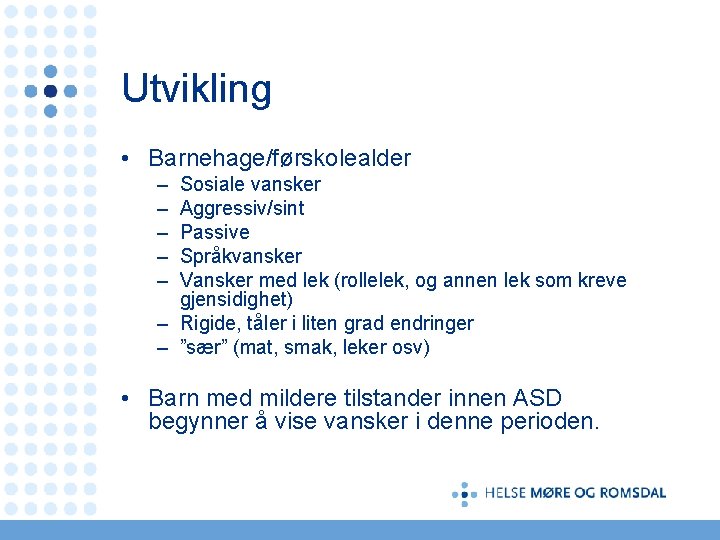 Utvikling

• Barnehage/førskolealder
– Sosiale vansker
– Aggressiv/sint
– Passive
– Språkvansker
– Vansker med lek (rollelek, og annen lek som kreve gjensidighet)
– Rigide, tåler i liten grad endringer
– ”sær” (mat, smak, leker osv)

• Barn med mildere tilstander innen ASD begynner å vise vansker i denne perioden.

HELSE MØRE OG ROMSDAL